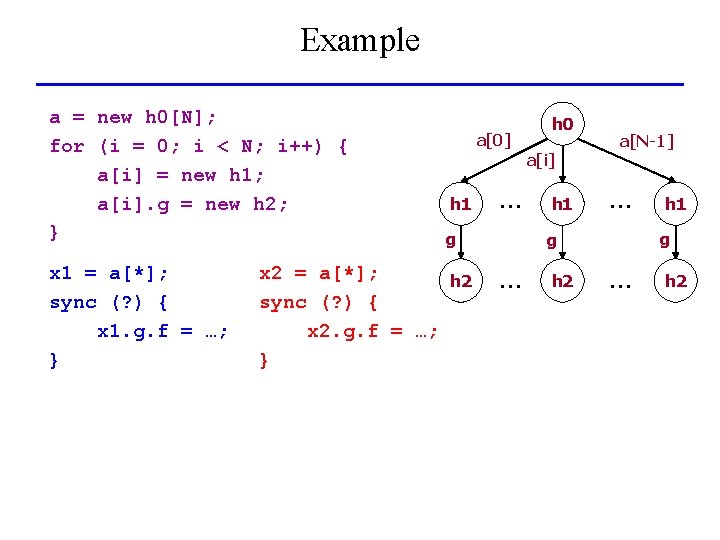 Example

a = new h0[N];
for (i = 0; i < N; i++) {
    a[i] = new h1;
    a[i].g = new h2;
}

x1 = a[*];
sync (?) {
    x1.g.f = …;
}

x2 = a[*];
sync (?) {
    x2.g.f = …;
}

h0

a[0]

a[i]

a[N-1]

h1 … h1 … h1

g g g

h2 … h2 … h2